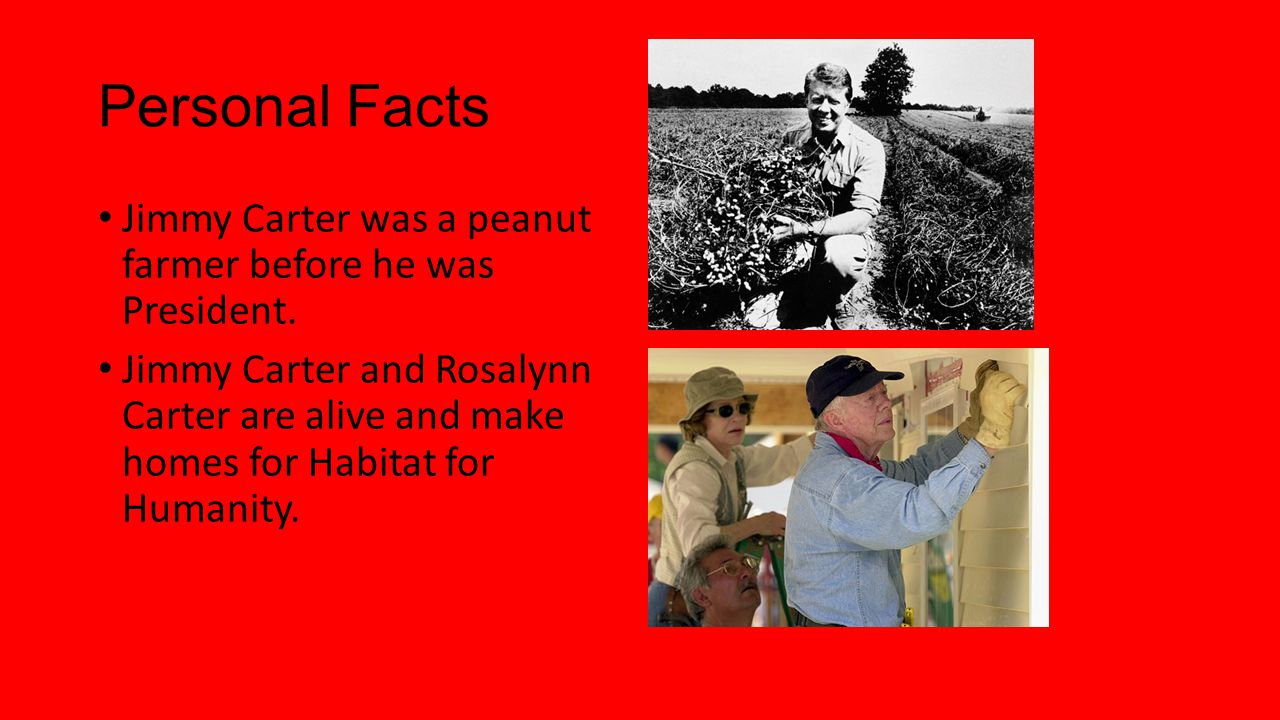 Personal Facts

• Jimmy Carter was a peanut farmer before he was President.

• Jimmy Carter and Rosalynn Carter are alive and make homes for Habitat for Humanity.